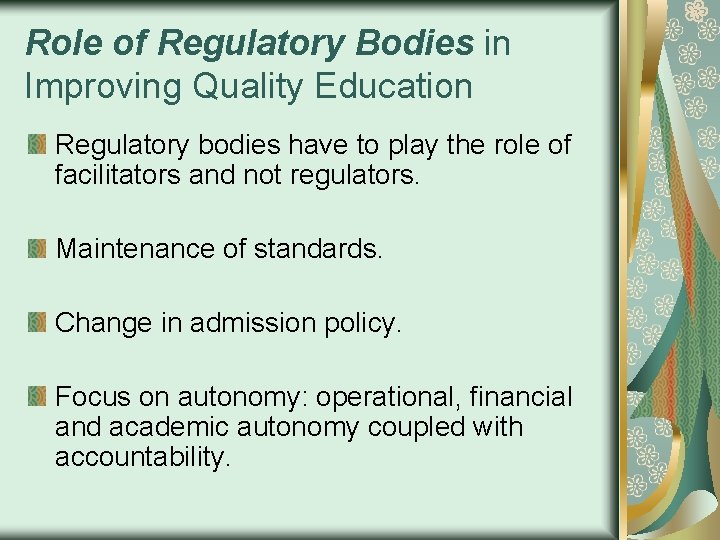 Role of Regulatory Bodies in Improving Quality Education

Regulatory bodies have to play the role of facilitators and not regulators.

Maintenance of standards.

Change in admission policy.

Focus on autonomy: operational, financial and academic autonomy coupled with accountability.